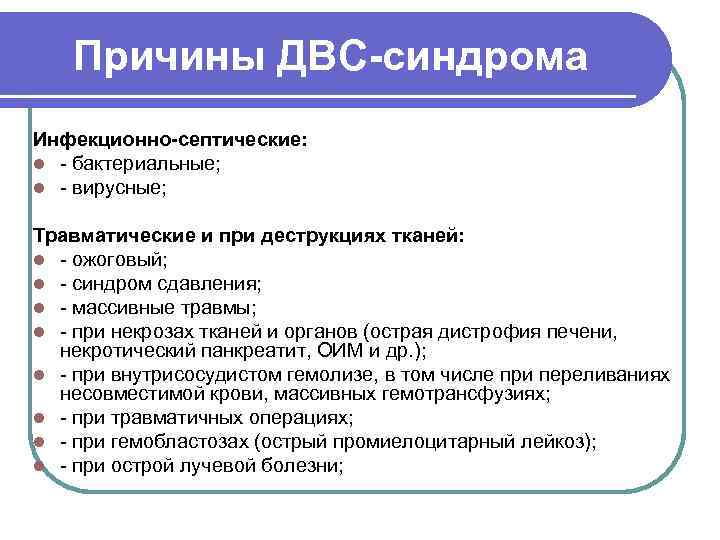 Причины ДВС-синдрома

Инфекционно-септические:
- бактериальные;
- вирусные;

Травматические и при деструкциях тканей:
- ожоговый;
- синдром сдавления;
- массивные травмы;
- при некрозах тканей и органов (острая дистрофия печени, некротический панкреатит, ОИМ и др.);
- при внутрисосудистом гемолизе, в том числе при переливаниях несовместимой крови, массивных гемотрансфузиях;
- при травматичных операциях;
- при гемобластозах (острый промиелоцитарный лейкоз);
- при острой лучевой болезни;